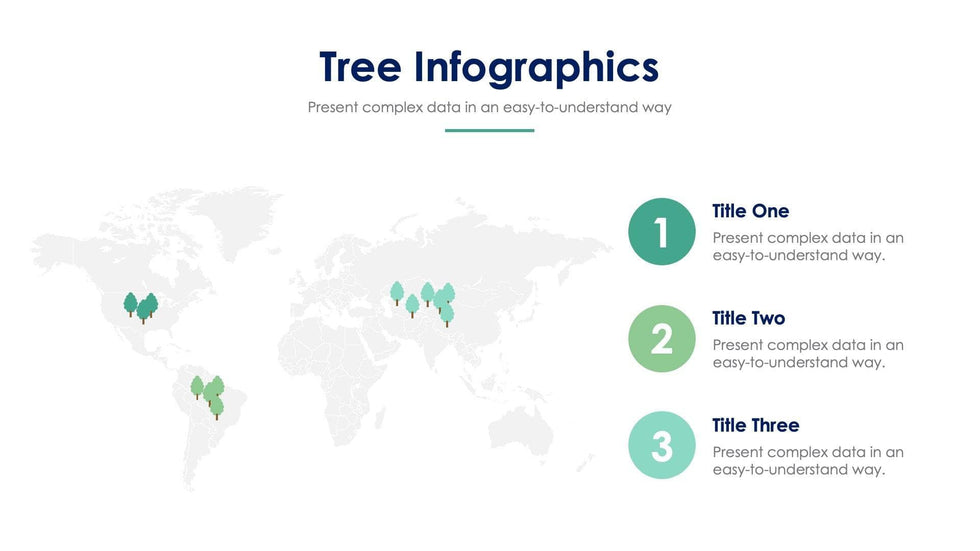 Tree Infographics

Present complex data in an easy-to-understand way

1

Title One

Present complex data in an easy-to-understand way.

2

Title Two

Present complex data in an easy-to-understand way.

3

Title Three

Present complex data in an easy-to-understand way.